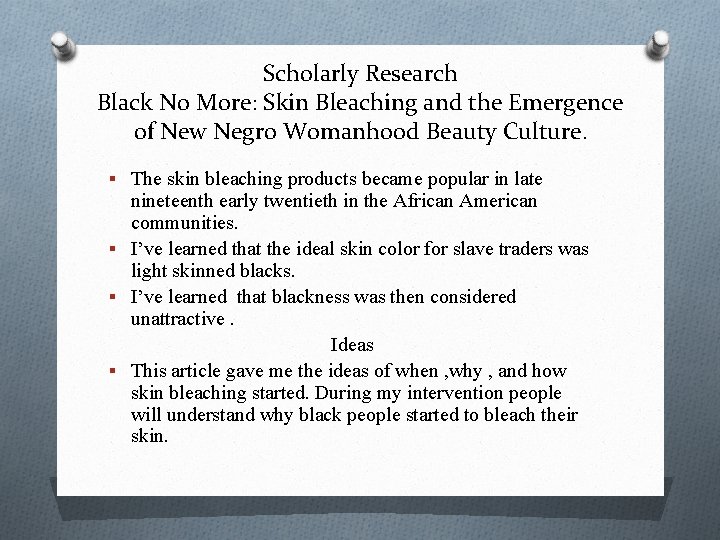 Scholarly Research
Black No More: Skin Bleaching and the Emergence of New Negro Womanhood Beauty Culture.

▪ The skin bleaching products became popular in late nineteenth early twentieth in the African American communities.
▪ I've learned that the ideal skin color for slave traders was light skinned blacks.
▪ I've learned that blackness was then considered unattractive .

Ideas

▪ This article gave me the ideas of when ,why , and how skin bleaching started. During my intervention people will understand why black people started to bleach their skin.